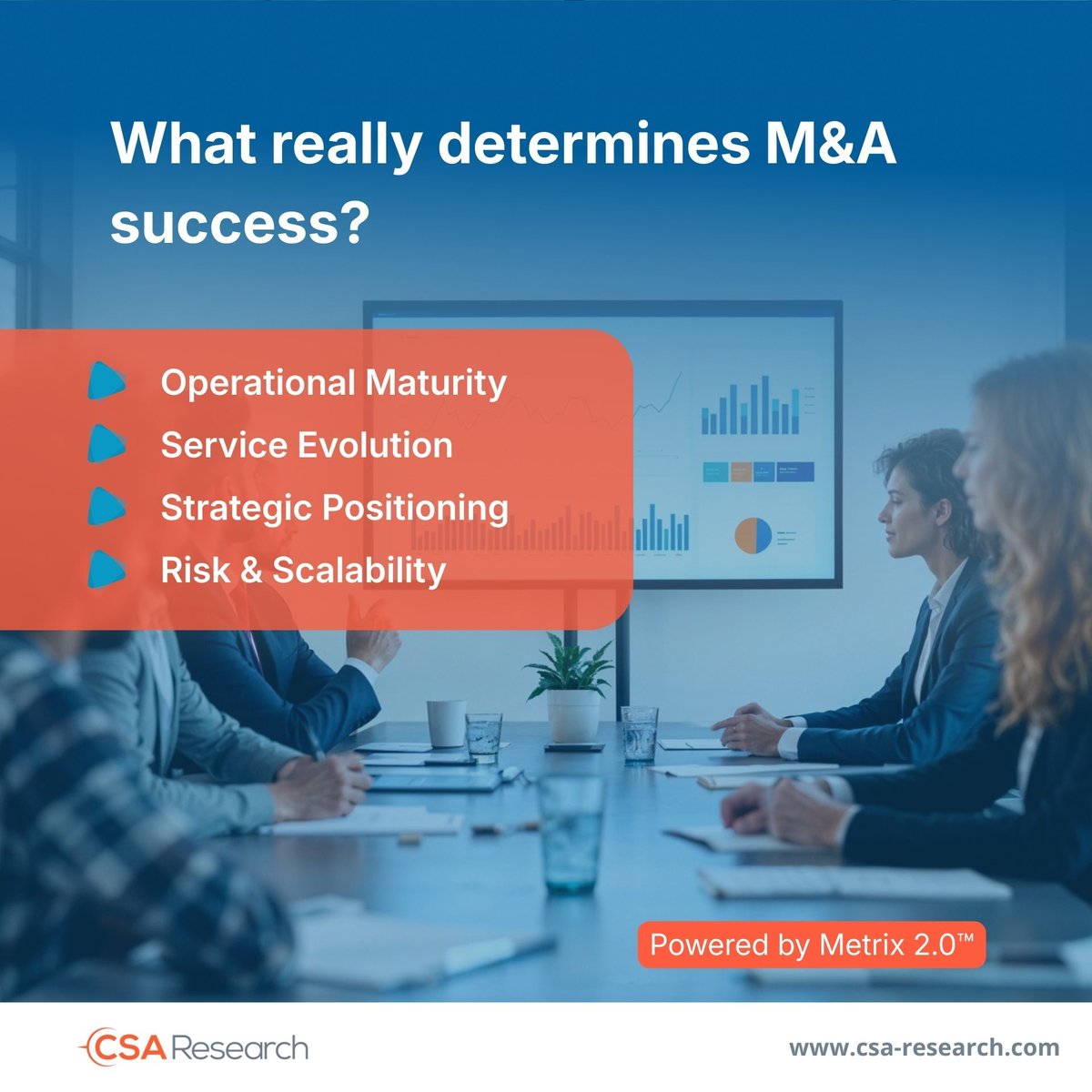 What really determines M&A success?

Operational Maturity
Service Evolution
Strategic Positioning
Risk & Scalability

Powered by Metrix 2.0™

CSA Research

www.csa-research.com